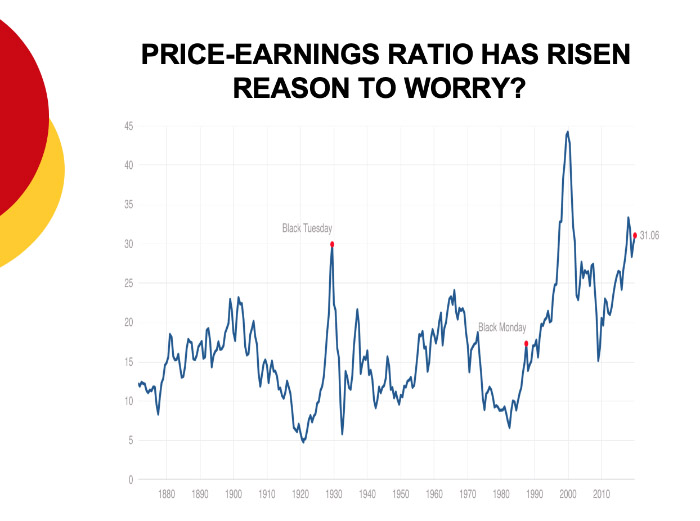 PRICE-EARNINGS RATIO HAS RISEN
REASON TO WORRY?

45
40
35
30
25
20
15
10
5
0

Black Tuesday

Black Monday

31.06

1880 1890 1900 1910 1920 1930 1940 1950 1960 1970 1980 1990 2000 2010